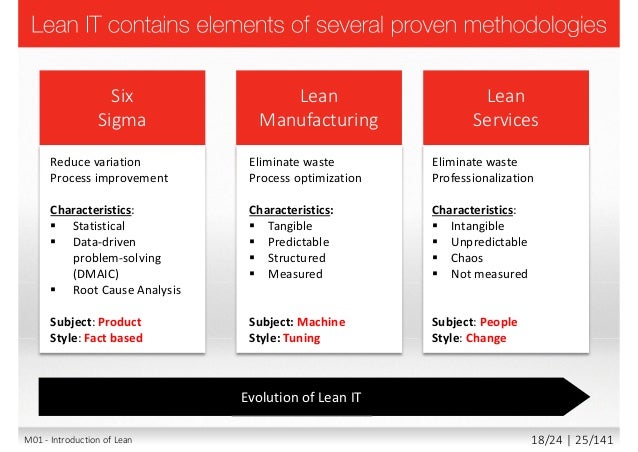 Lean IT contains elements of several proven methodologies

Six Sigma

Reduce variation
Process improvement

Characteristics:
▪ Statistical
▪ Data-driven problem-solving (DMAIC)
▪ Root Cause Analysis

Subject: Product
Style: Fact based

Lean Manufacturing

Eliminate waste
Process optimization

Characteristics:
▪ Tangible
▪ Predictable
▪ Structured
▪ Measured

Subject: Machine
Style: Tuning

Lean Services

Eliminate waste
Professionalization

Characteristics:
▪ Intangible
▪ Unpredictable
▪ Chaos
▪ Not measured

Subject: People
Style: Change

Evolution of Lean IT

M01 - Introduction of Lean

18/24 | 25/141